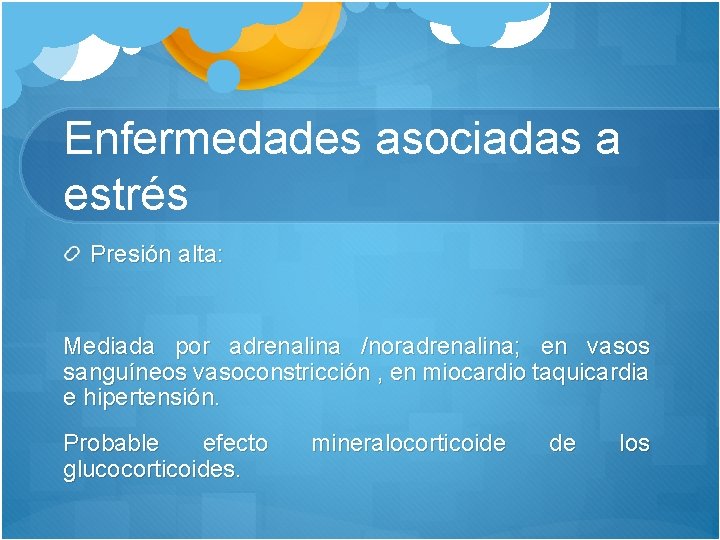 Enfermedades asociadas a estrés

Presión alta:

Mediada por adrenalina /noradrenalina; en vasos sanguíneos vasoconstricción , en miocardio taquicardia e hipertensión.

Probable efecto mineralocorticoide de los glucocorticoides.